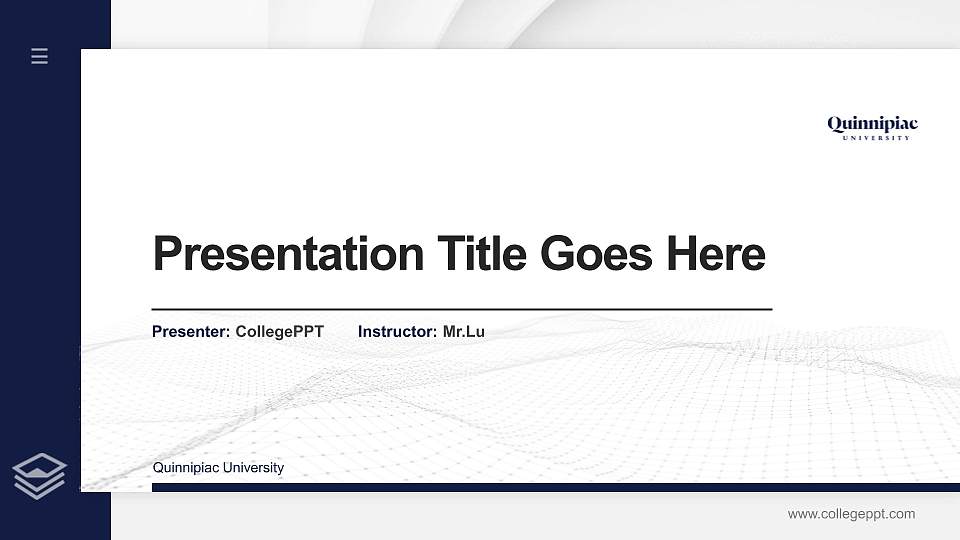 Quinnipiac
UNIVERSITY

Presentation Title Goes Here

Presenter: CollegePPT Instructor: Mr.Lu

Quinnipiac University

www.collegeppt.com